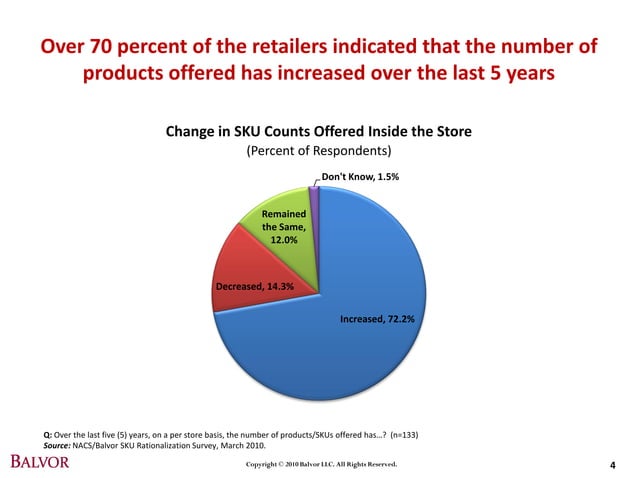 Over 70 percent of the retailers indicated that the number of products offered has increased over the last 5 years

Change in SKU Counts Offered Inside the Store
(Percent of Respondents)

Don't Know, 1.5%

Remained the Same, 12.0%

Decreased, 14.3%

Increased, 72.2%

Q: Over the last five (5) years, on a per store basis, the number of products/SKUs offered has…? (n=133)
Source: NACS/Balvor SKU Rationalization Survey, March 2010.

BALVOR

Copyright © 2010 Balvor LLC. All Rights Reserved.

4